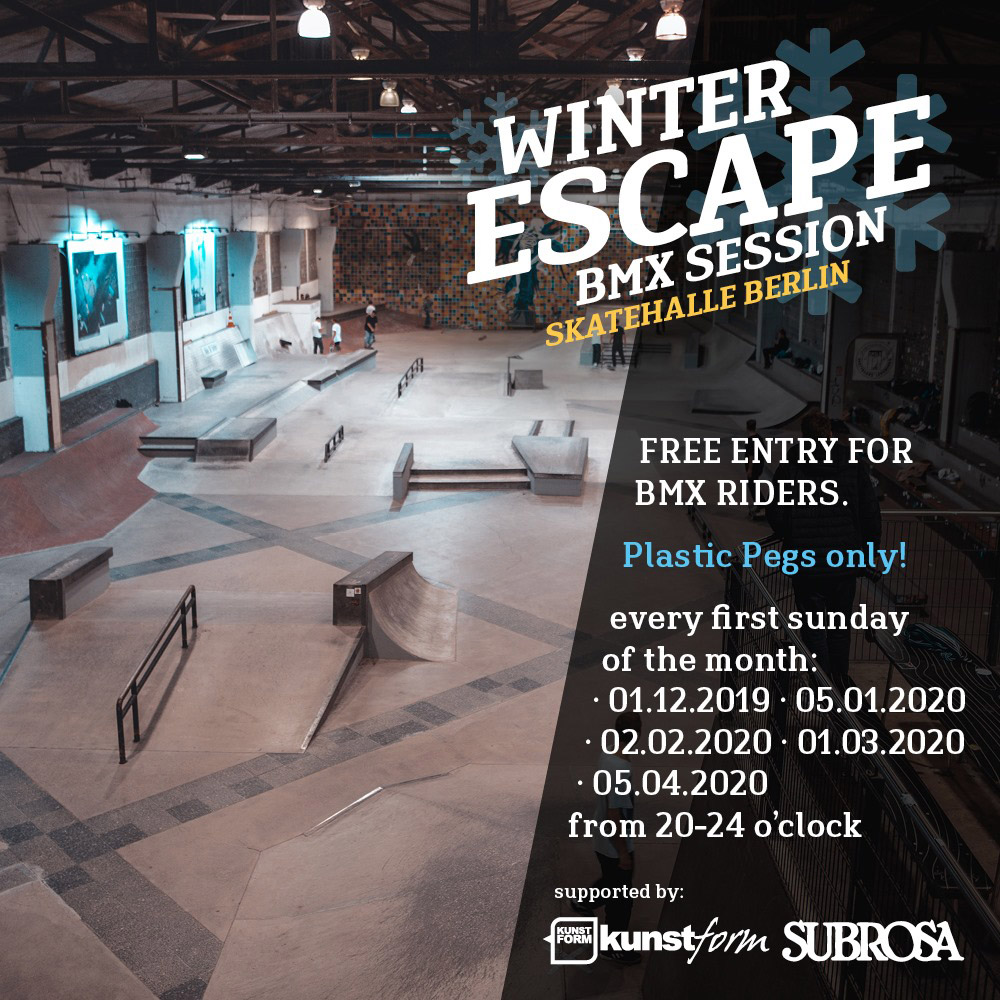 WINTER ESCAPE BMX SESSION
SKATEHALLE BERLIN

FREE ENTRY FOR BMX RIDERS.

Plastic Pegs only!

every first sunday of the month:
· 01.12.2019 · 05.01.2020
· 02.02.2020 · 01.03.2020
· 05.04.2020
from 20-24 o'clock

supported by:
KUNST FORM kunstform SUBROSA